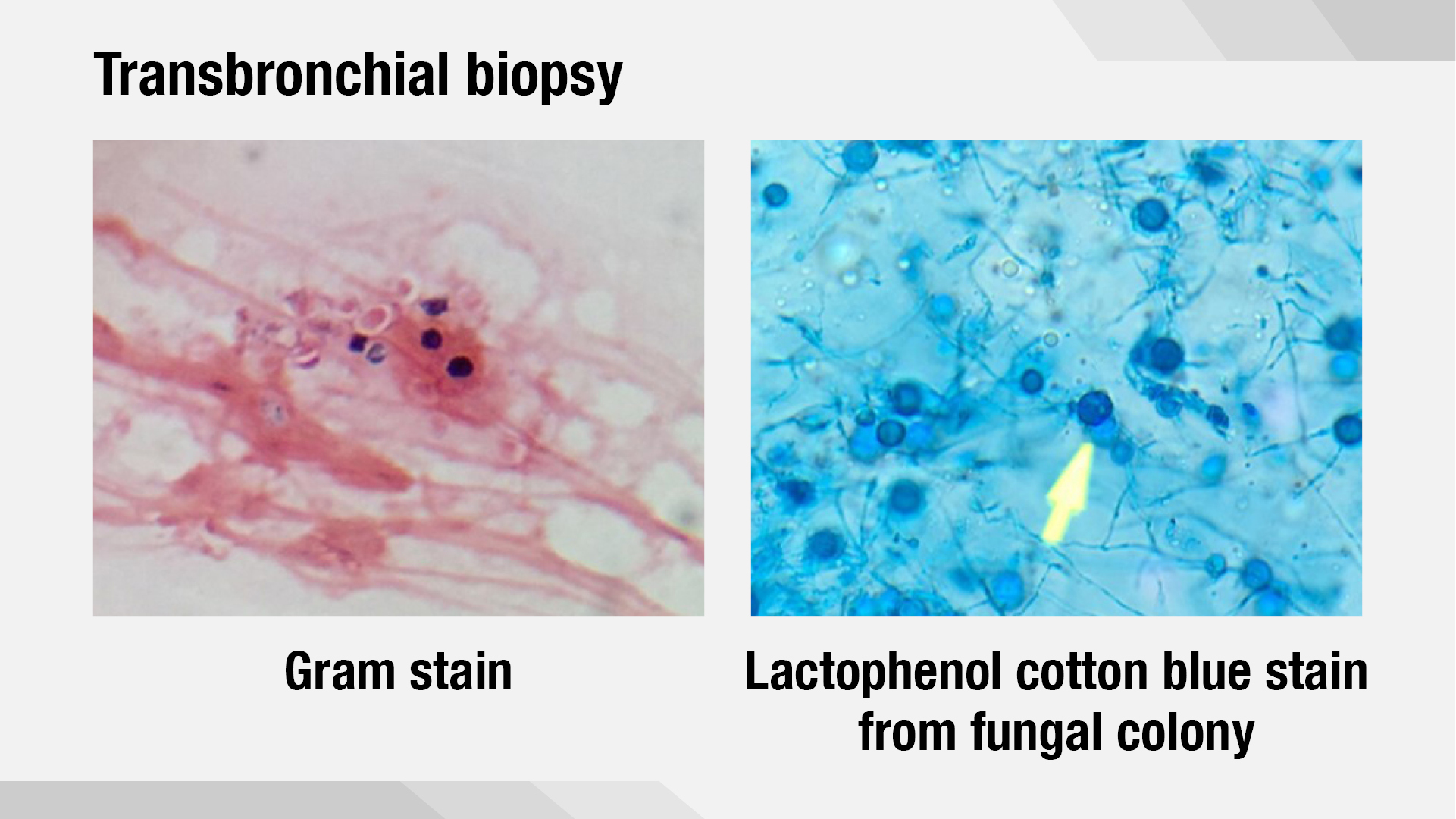 Transbronchial biopsy

Gram stain

Lactophenol cotton blue stain from fungal colony